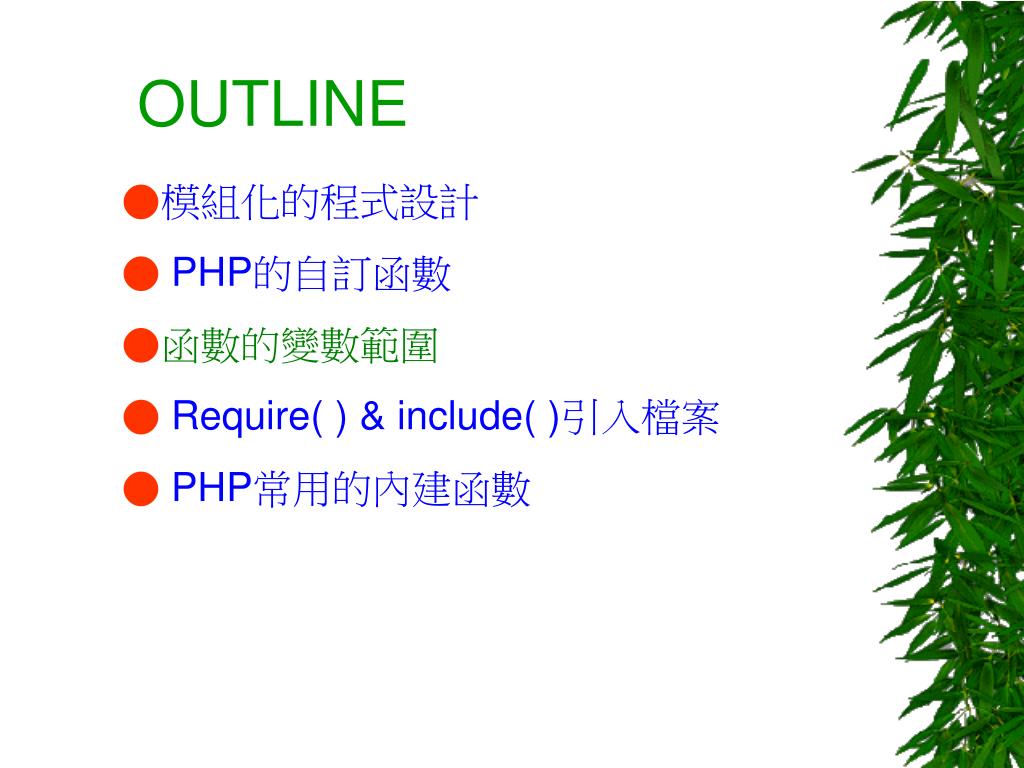 OUTLINE

●模組化的程式設計

● PHP的自訂函數

●函數的變數範圍

● Require( ) & include( )引入檔案

● PHP常用的內建函數